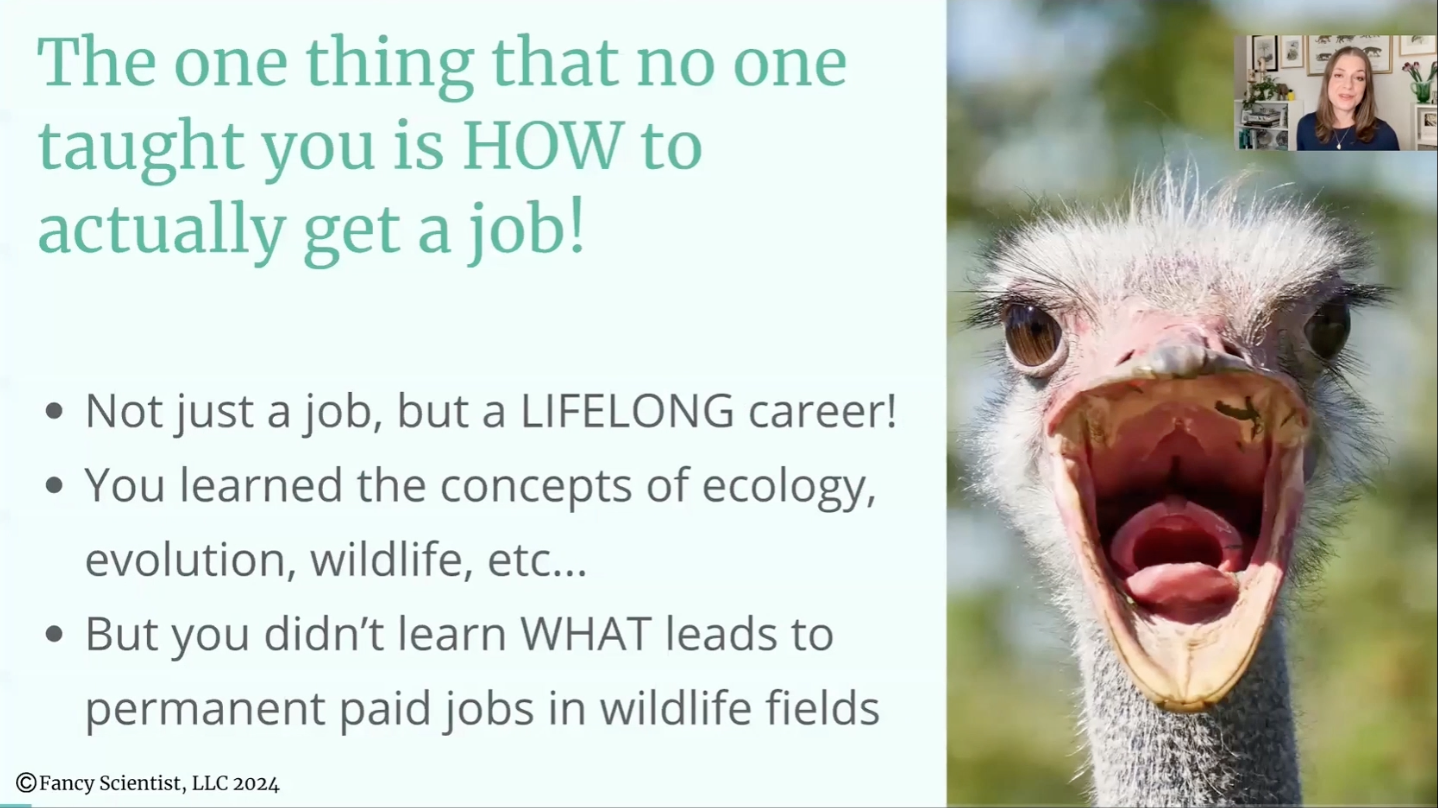 The one thing that no one taught you is HOW to actually get a job!

• Not just a job, but a LIFELONG career!
• You learned the concepts of ecology, evolution, wildlife, etc...
• But you didn't learn WHAT leads to permanent paid jobs in wildlife fields

©Fancy Scientist, LLC 2024